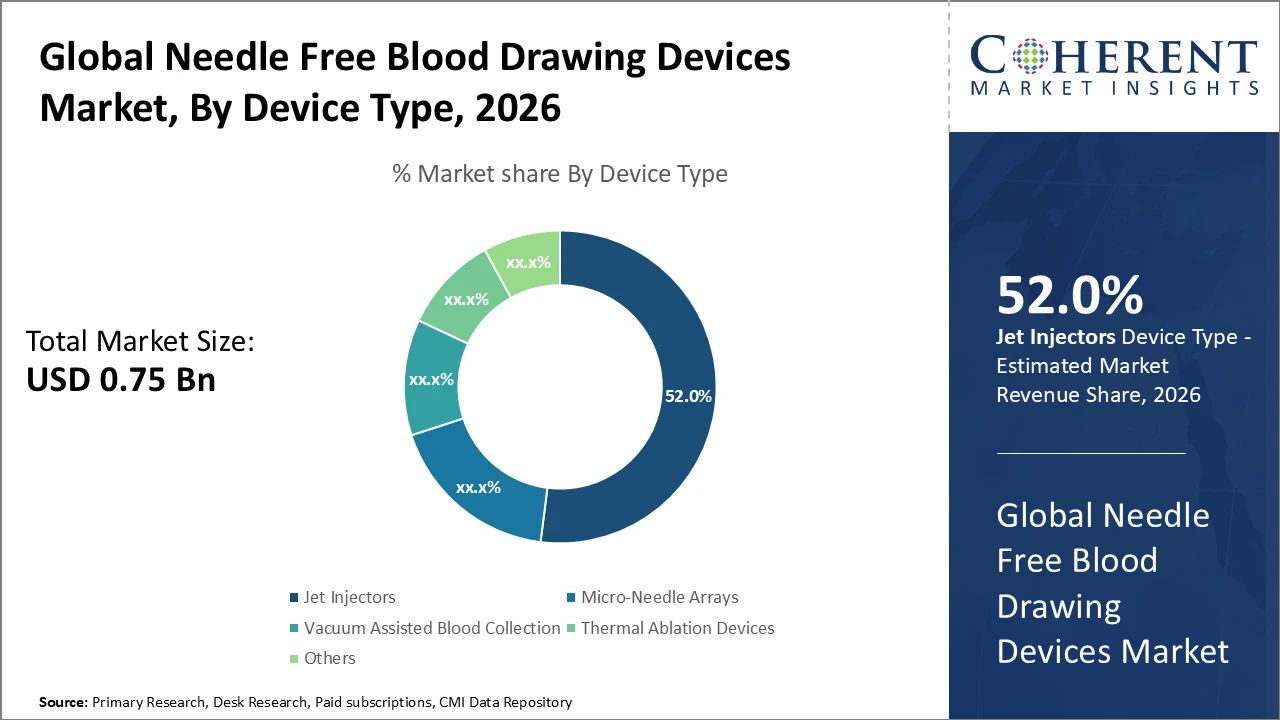 Global Needle Free Blood Drawing Devices Market, By Device Type, 2026

% Market share By Device Type

Total Market Size:
USD 0.75 Bn

xx.x%
xx.x%
xx.x%
xx.x%
52.0%

Jet Injectors
Micro-Needle Arrays
Vacuum Assisted Blood Collection
Thermal Ablation Devices
Others

Source: Primary Research, Desk Research, Paid subscriptions, CMI Data Repository

COHERENT
MARKET INSIGHTS

52.0%
Jet Injectors Device Type - Estimated Market Revenue Share, 2026

Global Needle Free Blood Drawing Devices Market